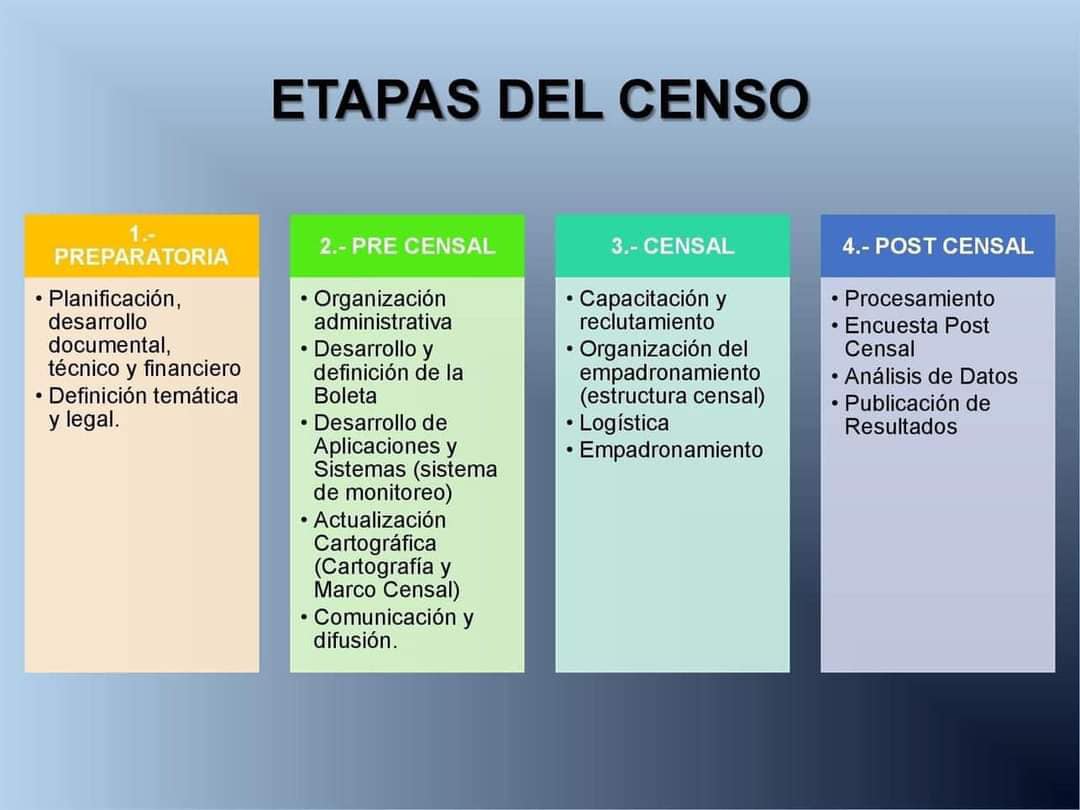 ETAPAS DEL CENSO

1.- PREPARATORIA

• Planificación, desarrollo documental, técnico y financiero
• Definición temática y legal.

2.- PRE CENSAL

• Organización administrativa
• Desarrollo y definición de la Boleta
• Desarrollo de Aplicaciones y Sistemas (sistema de monitoreo)
• Actualización Cartográfica (Cartografía y Marco Censal)
• Comunicación y difusión.

3.- CENSAL

• Capacitación y reclutamiento
• Organización del empadronamiento (estructura censal)
• Logística
• Empadronamiento

4.- POST CENSAL

• Procesamiento
• Encuesta Post Censal
• Análisis de Datos
• Publicación de Resultados